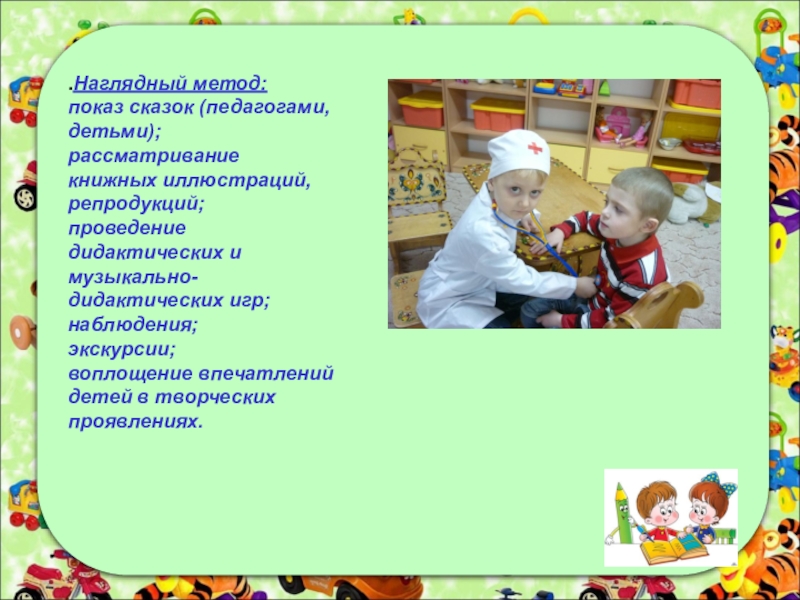 .Наглядный метод:
показ сказок (педагогами, детьми);
рассматривание книжных иллюстраций, репродукций;
проведение дидактических и музыкально-дидактических игр;
наблюдения;
экскурсии;
воплощение впечатлений детей в творческих проявлениях.